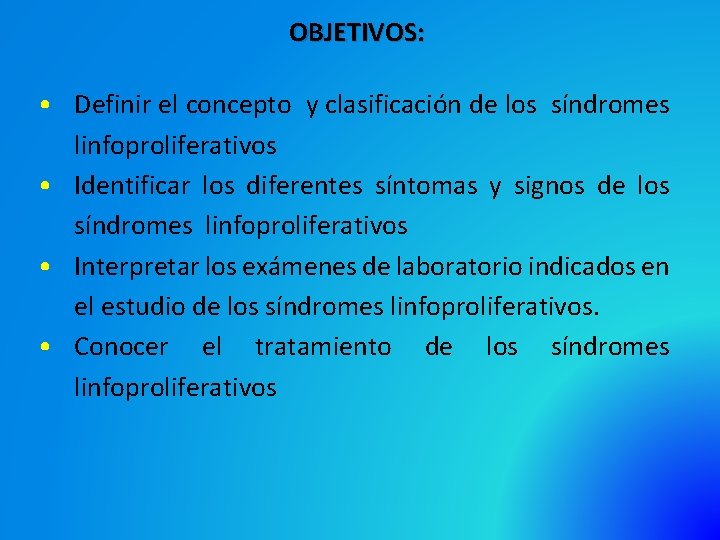 OBJETIVOS:

• Definir el concepto y clasificación de los síndromes linfoproliferativos
• Identificar los diferentes síntomas y signos de los síndromes linfoproliferativos
• Interpretar los exámenes de laboratorio indicados en el estudio de los síndromes linfoproliferativos.
• Conocer el tratamiento de los síndromes linfoproliferativos